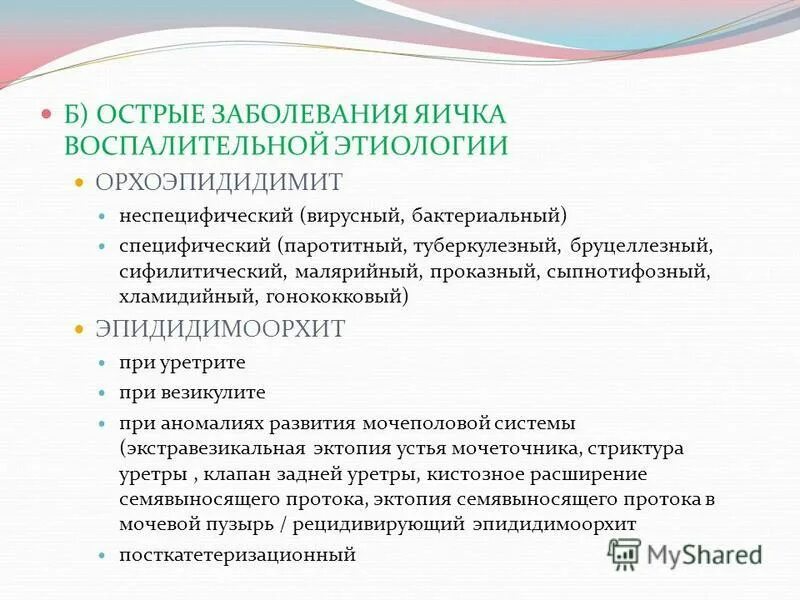 Б) ОСТРЫЕ ЗАБОЛЕВАНИЯ ЯИЧКА ВОСПАЛИТЕЛЬНОЙ ЭТИОЛОГИИ

ОРХОЭПИДИДИМИТ

неспецифический (вирусный, бактериальный)

специфический (паротитный, туберкулезный, бруцеллезный, сифилитический, малярийный, проказный, сыпнотифозный, хламидийный, гонококковый)

ЭПИДИДИМООРХИТ

при уретрите

при везикулите

при аномалиях развития мочеполовой системы (экстравезикальная эктопия устья мочеточника, стриктура уретры , клапан задней уретры, кистозное расширение семявыносящего протока, эктопия семявыносящего протока в мочевой пузырь / рецидивирующий эпидидимоорхит

посткатетеризационный

MyShared